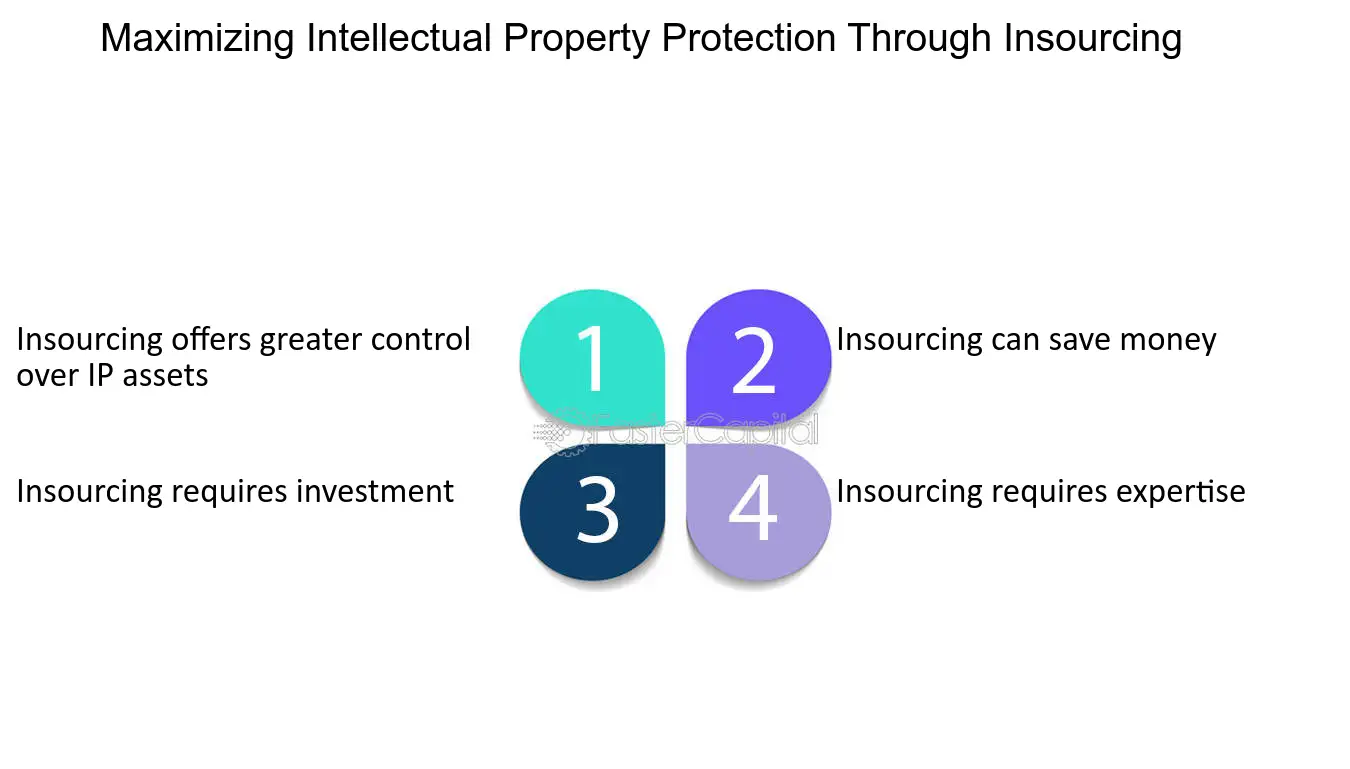 Maximizing Intellectual Property Protection Through Insourcing

Insourcing offers greater control over IP assets

1

2

Insourcing can save money

FasterCapital

Insourcing requires investment

3

4

Insourcing requires expertise